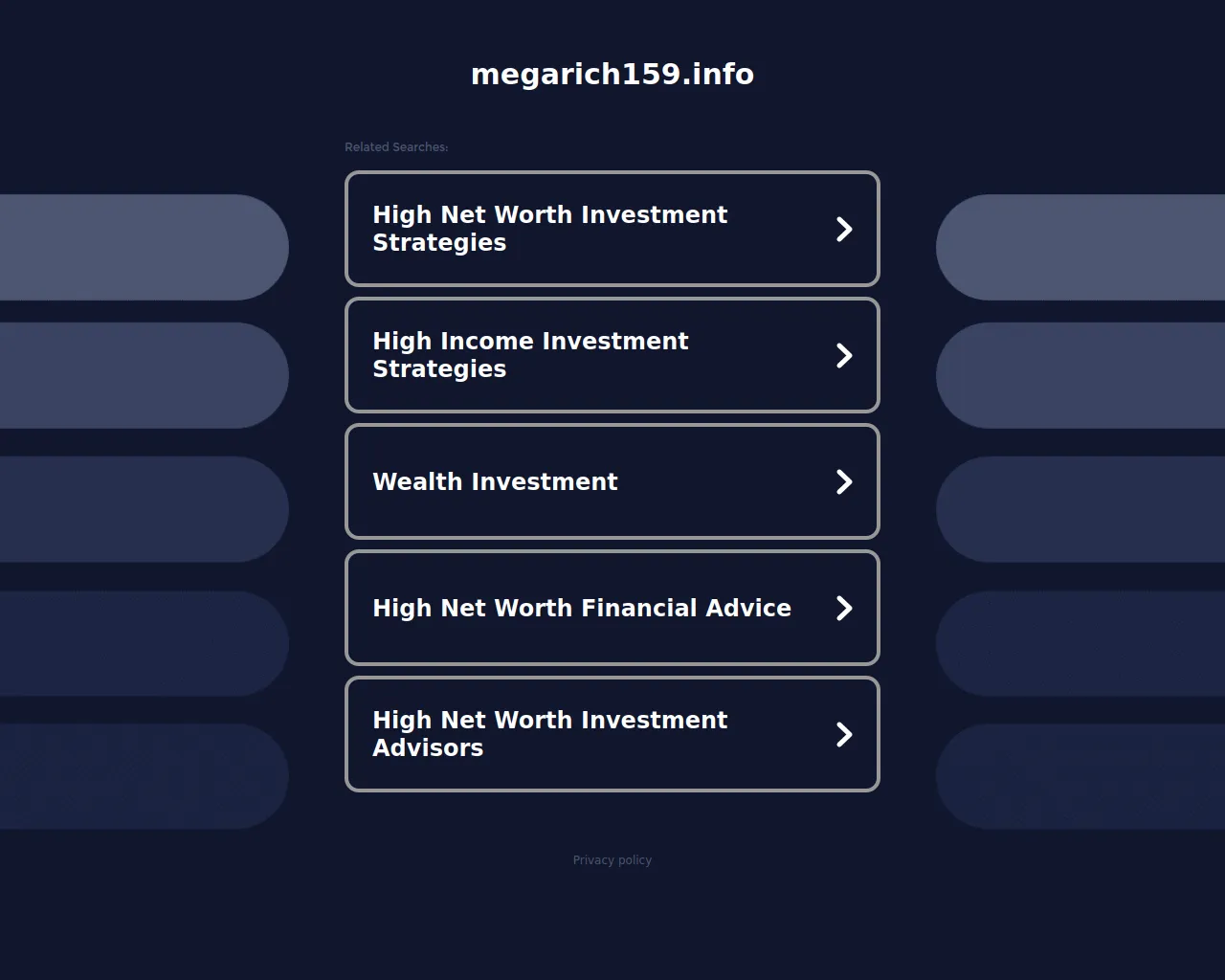 megarich159.info

Related Searches:

High Net Worth Investment Strategies

High Income Investment Strategies

Wealth Investment

High Net Worth Financial Advice

High Net Worth Investment Advisors

Privacy policy